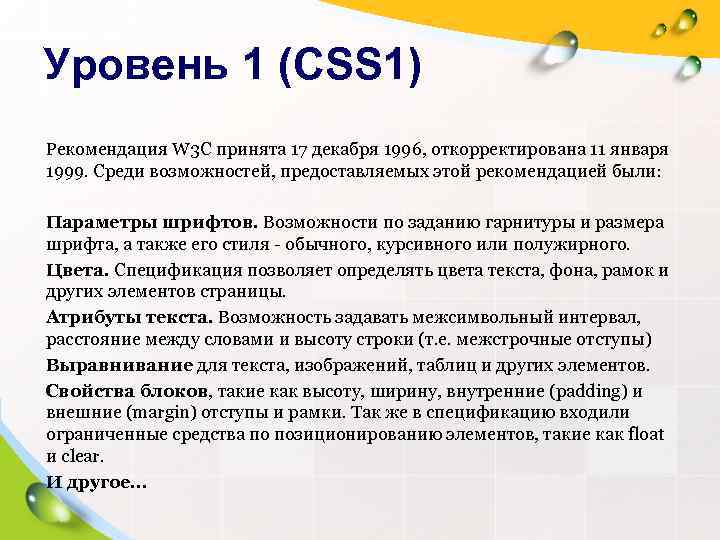 Уровень 1 (CSS1)

Рекомендация W3C принята 17 декабря 1996, откорректирована 11 января 1999. Среди возможностей, предоставляемых этой рекомендацией были:

Параметры шрифтов. Возможности по заданию гарнитуры и размера шрифта, а также его стиля - обычного, курсивного или полужирного.

Цвета. Спецификация позволяет определять цвета текста, фона, рамок и других элементов страницы.

Атрибуты текста. Возможность задавать межсимвольный интервал, расстояние между словами и высоту строки (т.е. межстрочные отступы)

Выравнивание для текста, изображений, таблиц и других элементов.

Свойства блоков, такие как высоту, ширину, внутренние (padding) и внешние (margin) отступы и рамки. Так же в спецификацию входили ограниченные средства по позиционированию элементов, такие как float и clear.

И другое...